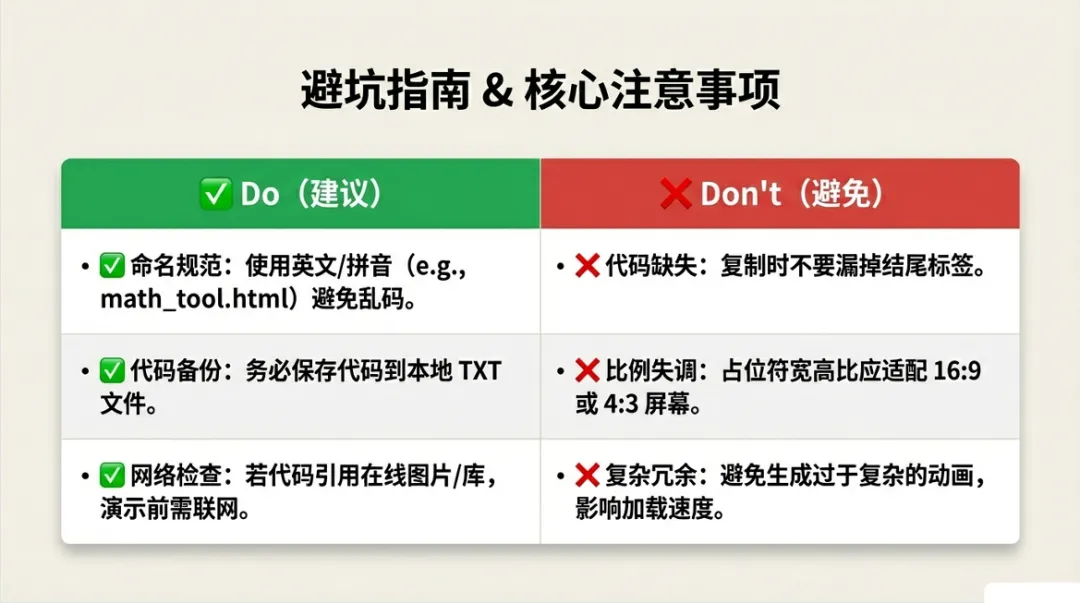 避坑指南 & 核心注意事项

| ✅ Do（建议） | ❌ Don't（避免） |
|---|---|
| • ✅ 命名规范：使用英文/拼音（e.g., math_tool.html）避免乱码。 | • ❌ 代码缺失：复制时不要漏掉结尾标签。 |
| • ✅ 代码备份：务必保存代码到本地 TXT 文件。 | • ❌ 比例失调：占位符宽高比应适配 16:9 或 4:3 屏幕。 |
| • ✅ 网络检查：若代码引用在线图片/库，演示前需联网。 | • ❌ 复杂冗余：避免生成过于复杂的动画，影响加载速度。 |